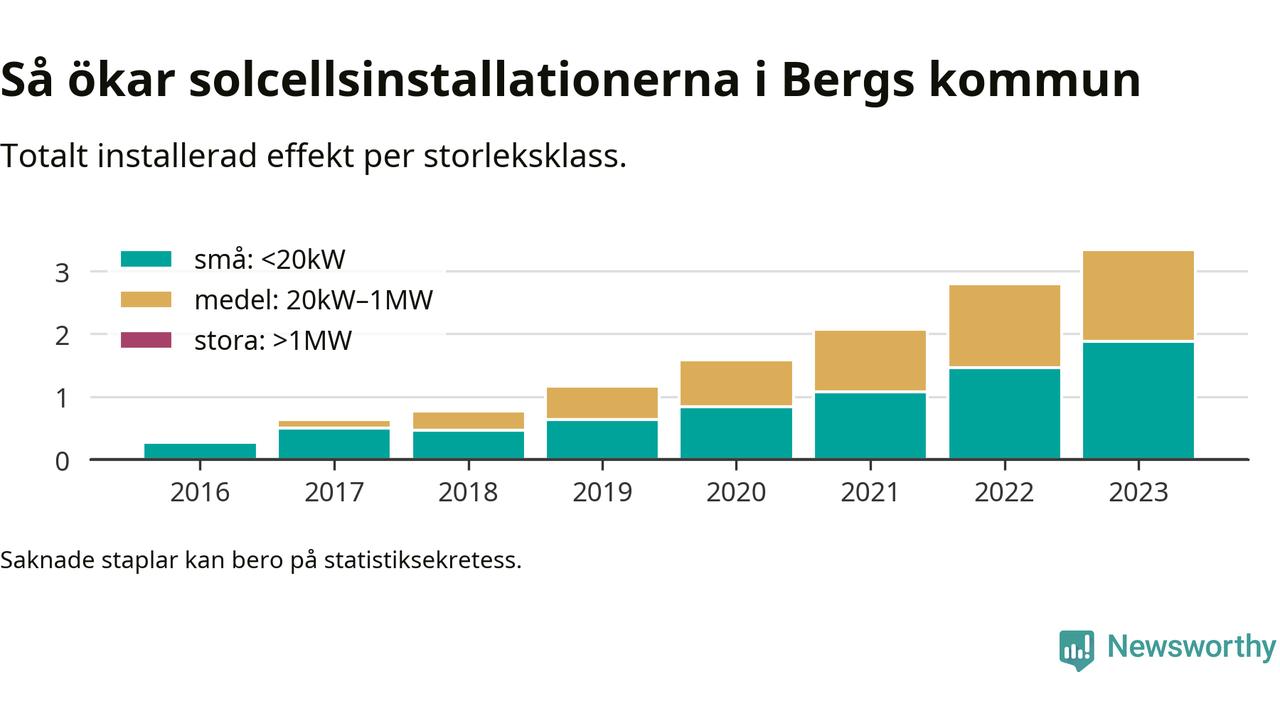 Så ökar solcellsinstallationerna i Bergs kommun

Totalt installerad effekt per storleksklass.

små: <20kW
medel: 20kW–1MW
stora: >1MW

3
2
1
0

2016 2017 2018 2019 2020 2021 2022 2023

Saknade staplar kan bero på statistiksekretess.

Newsworthy